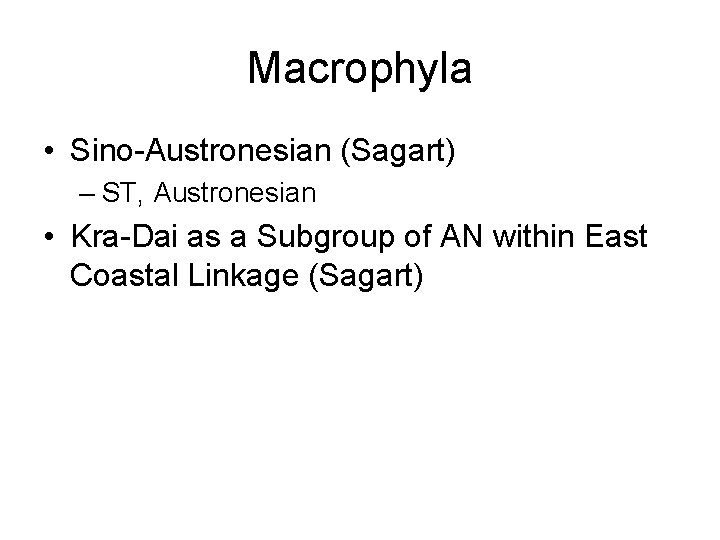 Macrophyla

• Sino-Austronesian (Sagart)
– ST, Austronesian

• Kra-Dai as a Subgroup of AN within East Coastal Linkage (Sagart)